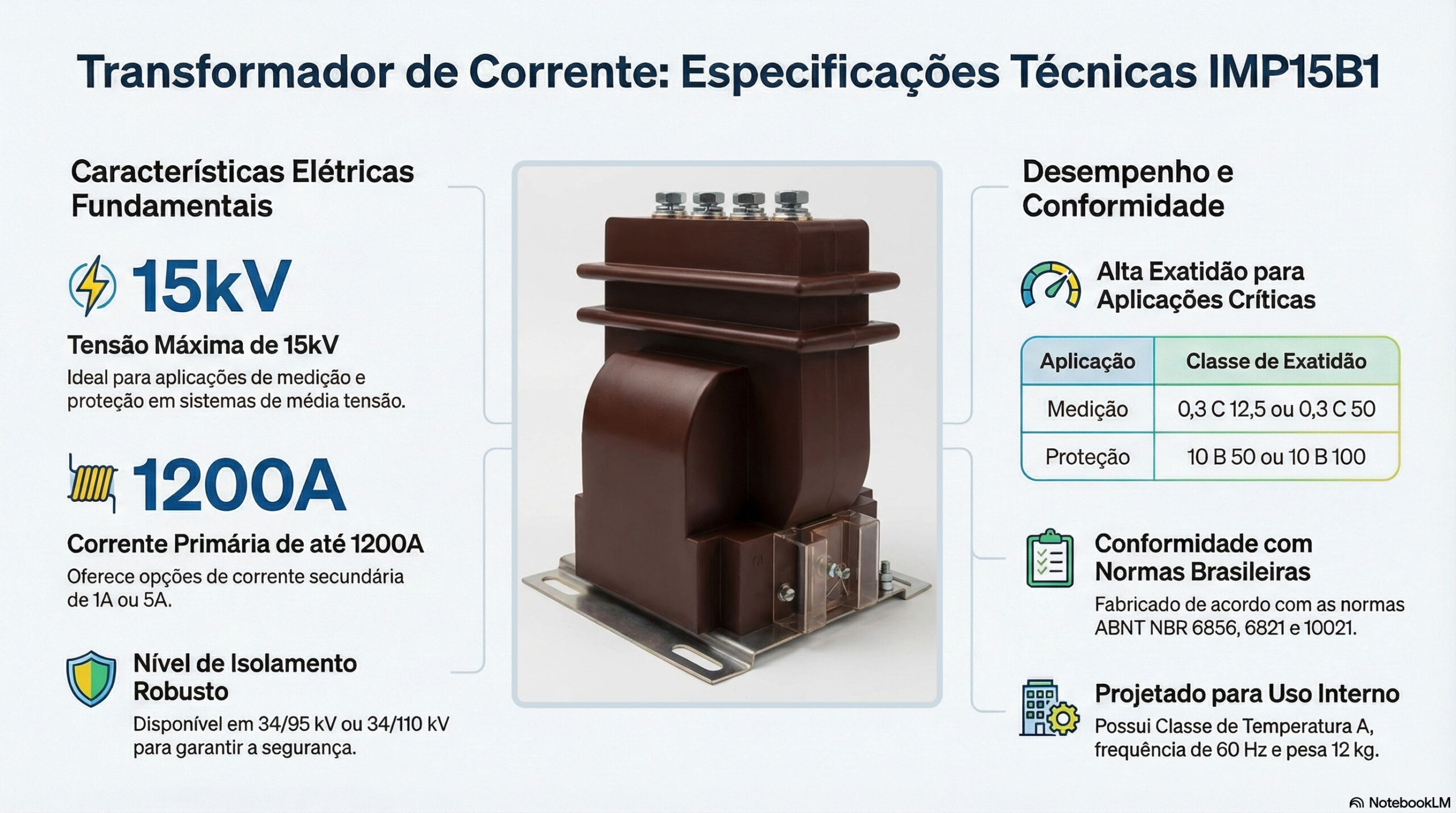 Transformador de Corrente: Especificações Técnicas IMP15B1

Características Elétricas Fundamentais

15kV

Tensão Máxima de 15kV

Ideal para aplicações de medição e proteção em sistemas de média tensão.

1200A

Corrente Primária de até 1200A

Oferece opções de corrente secundária de 1A ou 5A.

Nível de Isolamento Robusto

Disponível em 34/95 kV ou 34/110 kV para garantir a segurança.

Desempenho e Conformidade

Alta Exatidão para Aplicações Críticas

| Aplicação | Classe de Exatidão |
|---|---|
| Medição | 0,3 C 12,5 ou 0,3 C 50 |
| Proteção | 10 B 50 ou 10 B 100 |

Conformidade com Normas Brasileiras

Fabricado de acordo com as normas ABNT NBR 6856, 6821 e 10021.

Projetado para Uso Interno

Possui Classe de Temperatura A, frequência de 60 Hz e pesa 12 kg.

NotebookLM